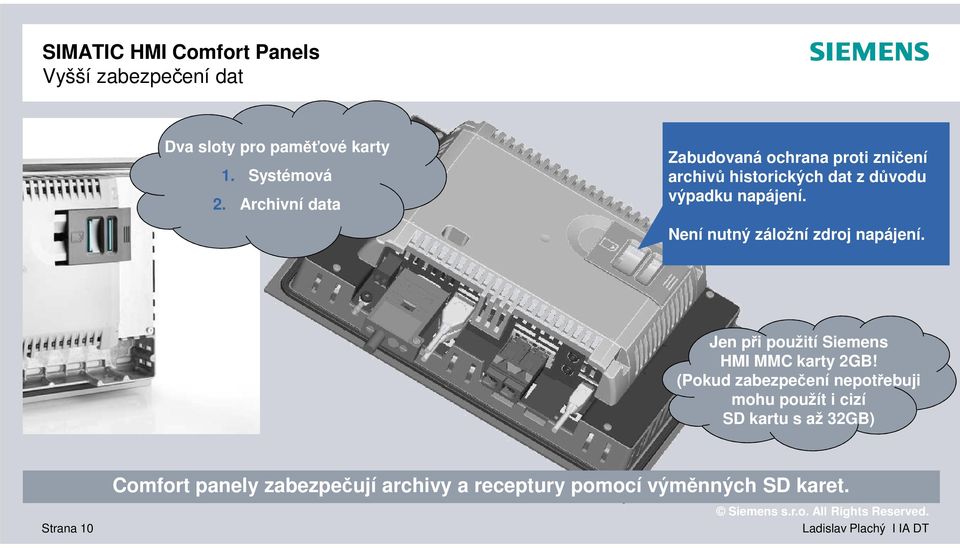 SIMATIC HMI Comfort Panels
Vyšší zabezpečení dat

SIEMENS

Dva sloty pro paměťové karty
1. Systémová
2. Archivní data

Zabudovaná ochrana proti zničení archivů historických dat z důvodu výpadku napájení.

Není nutný záložní zdroj napájení.

Jen při použití Siemens HMI MMC karty 2GB! (Pokud zabezpečení nepotřebuji mohu použít i cizí SD kartu s až 32GB)

Comfort panely zabezpečují archivy a receptury pomocí výměnných SD karet.

© Siemens s.r.o. All Rights Reserved.

Strana 10

Ladislav Plachý I IA DT